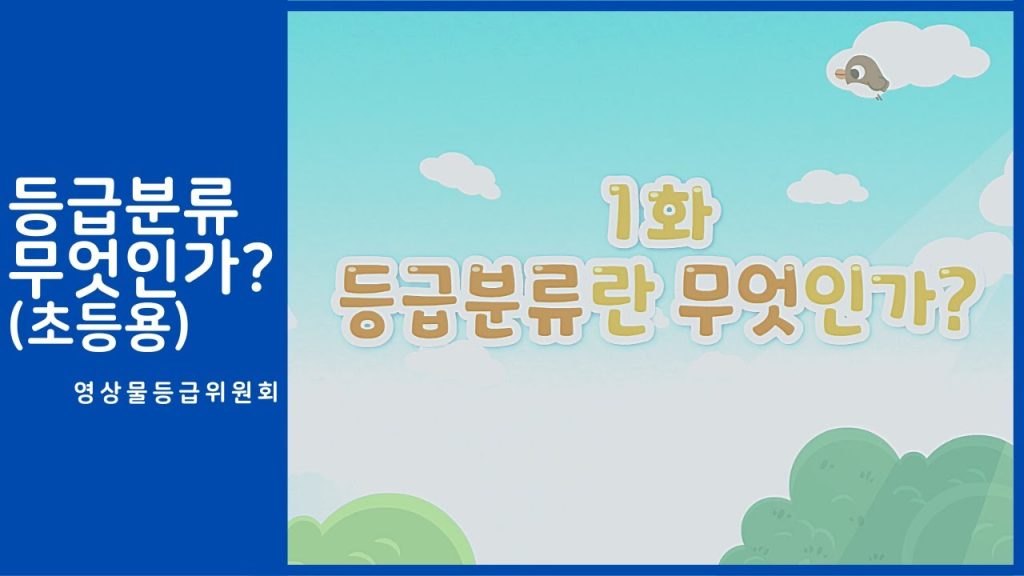 등급분류
무엇인가?
(초등용)

영상물등급위원회

1화
등급분류란 무엇인가?